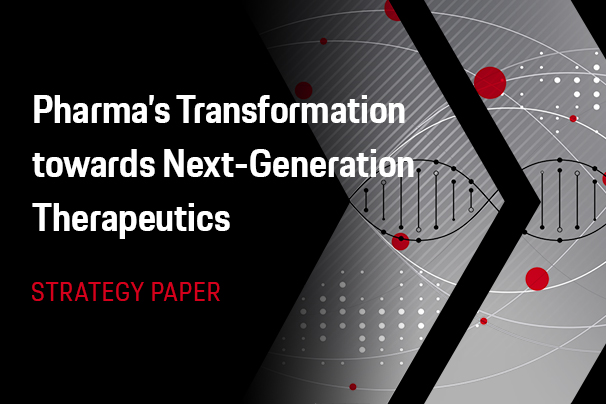 Pharma's Transformation towards Next-Generation Therapeutics

STRATEGY PAPER